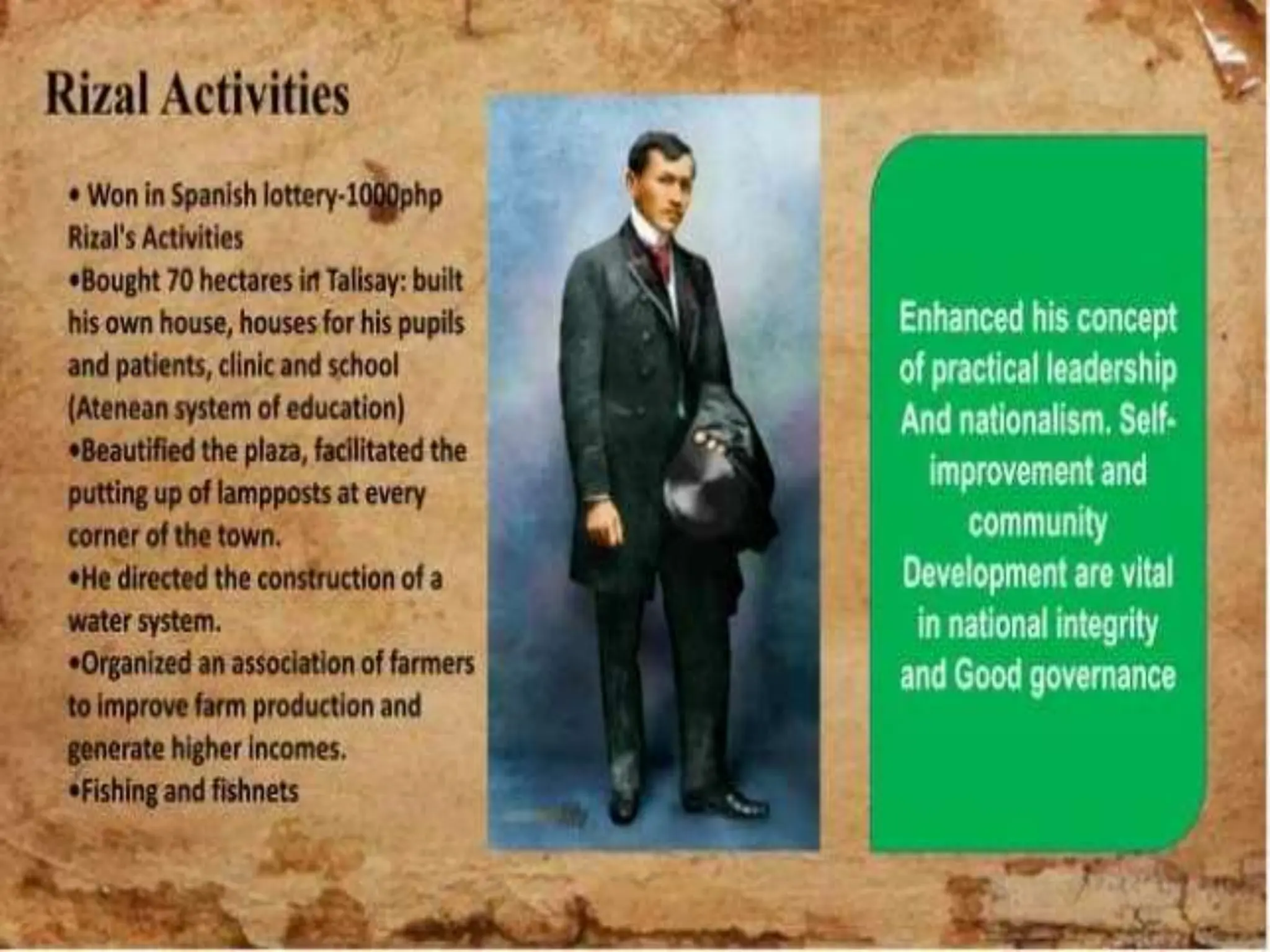 Rizal Activities

• Won in Spanish lottery-1000php
Rizal's Activities
•Bought 70 hectares in Talisay: built his own house, houses for his pupils and patients, clinic and school (Atenean system of education)
•Beautified the plaza, facilitated the putting up of lampposts at every corner of the town.
•He directed the construction of a water system.
•Organized an association of farmers to improve farm production and generate higher incomes.
•Fishing and fishnets

Enhanced his concept of practical leadership And nationalism. Self-improvement and community Development are vital in national integrity and Good governance